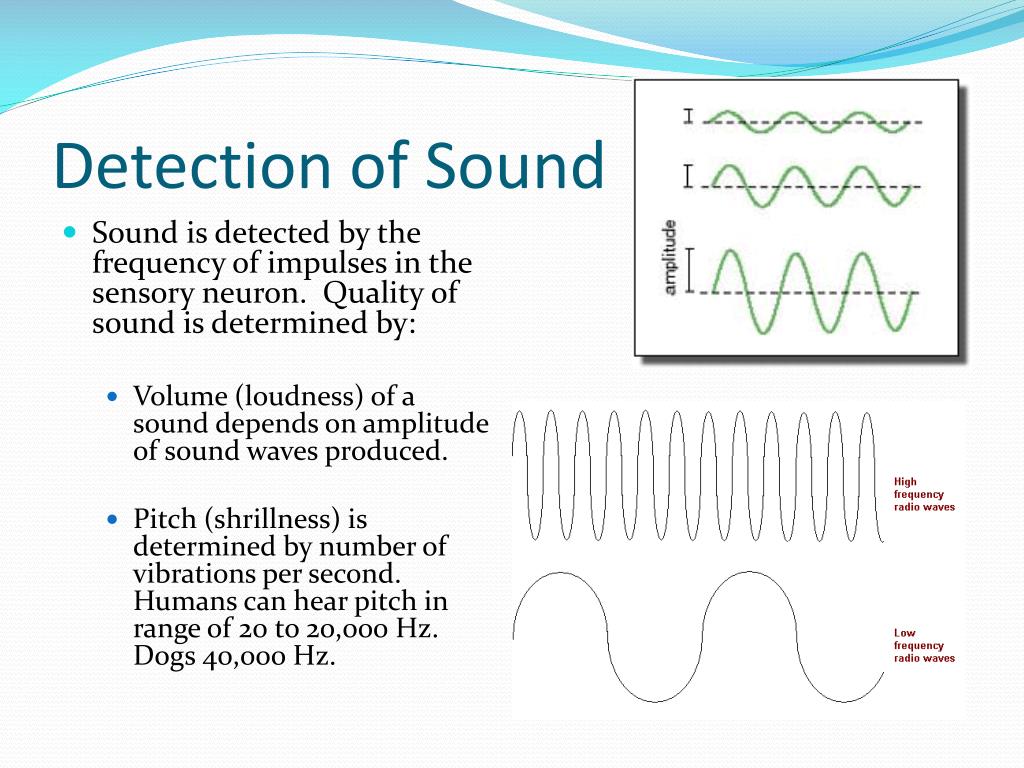 Detection of Sound

Sound is detected by the frequency of impulses in the sensory neuron. Quality of sound is determined by:

Volume (loudness) of a sound depends on amplitude of sound waves produced.

Pitch (shrillness) is determined by number of vibrations per second. Humans can hear pitch in range of 20 to 20,000 Hz. Dogs 40,000 Hz.

amplitude

High frequency radio waves

Low frequency radio waves